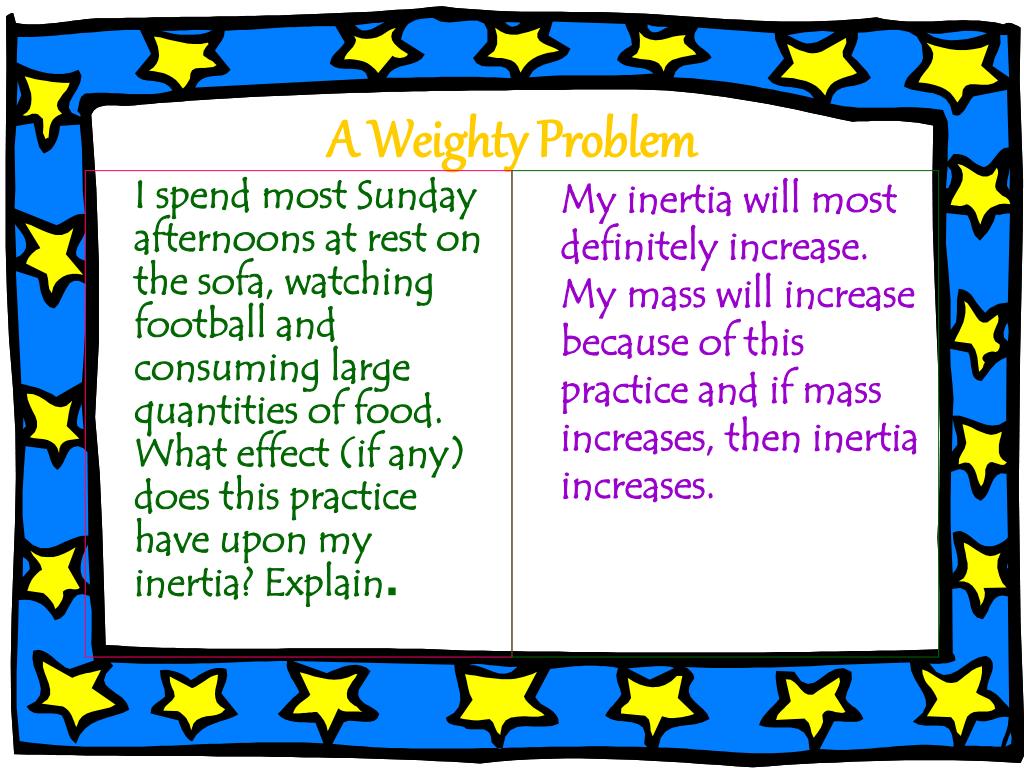 A Weighty Problem

I spend most Sunday afternoons at rest on the sofa, watching football and consuming large quantities of food. What effect (if any) does this practice have upon my inertia? Explain.

My inertia will most definitely increase. My mass will increase because of this practice and if mass increases, then inertia increases.